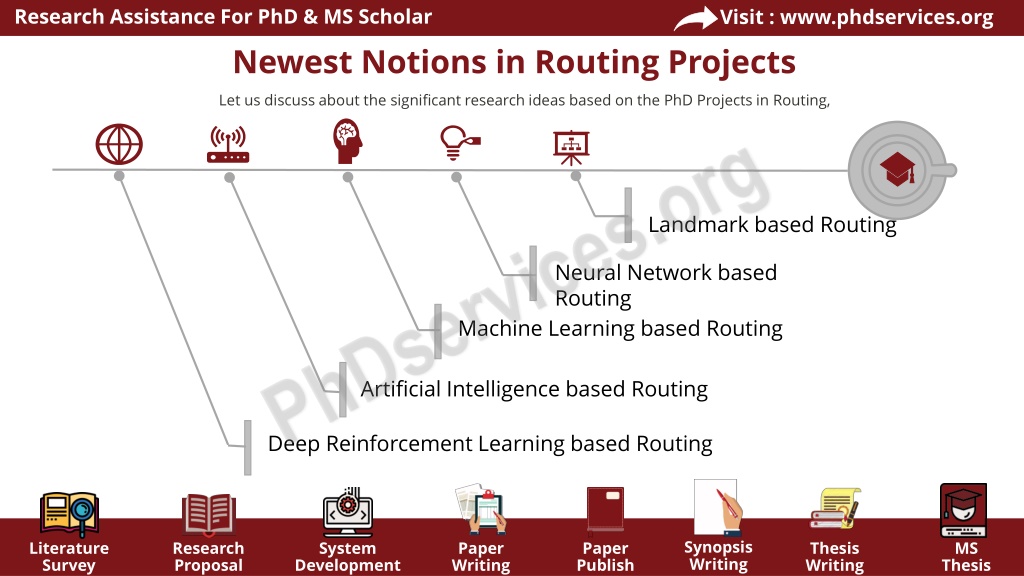 Research Assistance For PhD & MS Scholar

Visit : www.phdservices.org

Newest Notions in Routing Projects

Let us discuss about the significant research ideas based on the PhD Projects in Routing,

Landmark based Routing

Neural Network based Routing

Machine Learning based Routing

Artificial Intelligence based Routing

Deep Reinforcement Learning based Routing

PhDservices.org

Literature Survey

Research Proposal

System Development

Paper Writing

Paper Publish

Synopsis Writing

Thesis Writing

MS Thesis